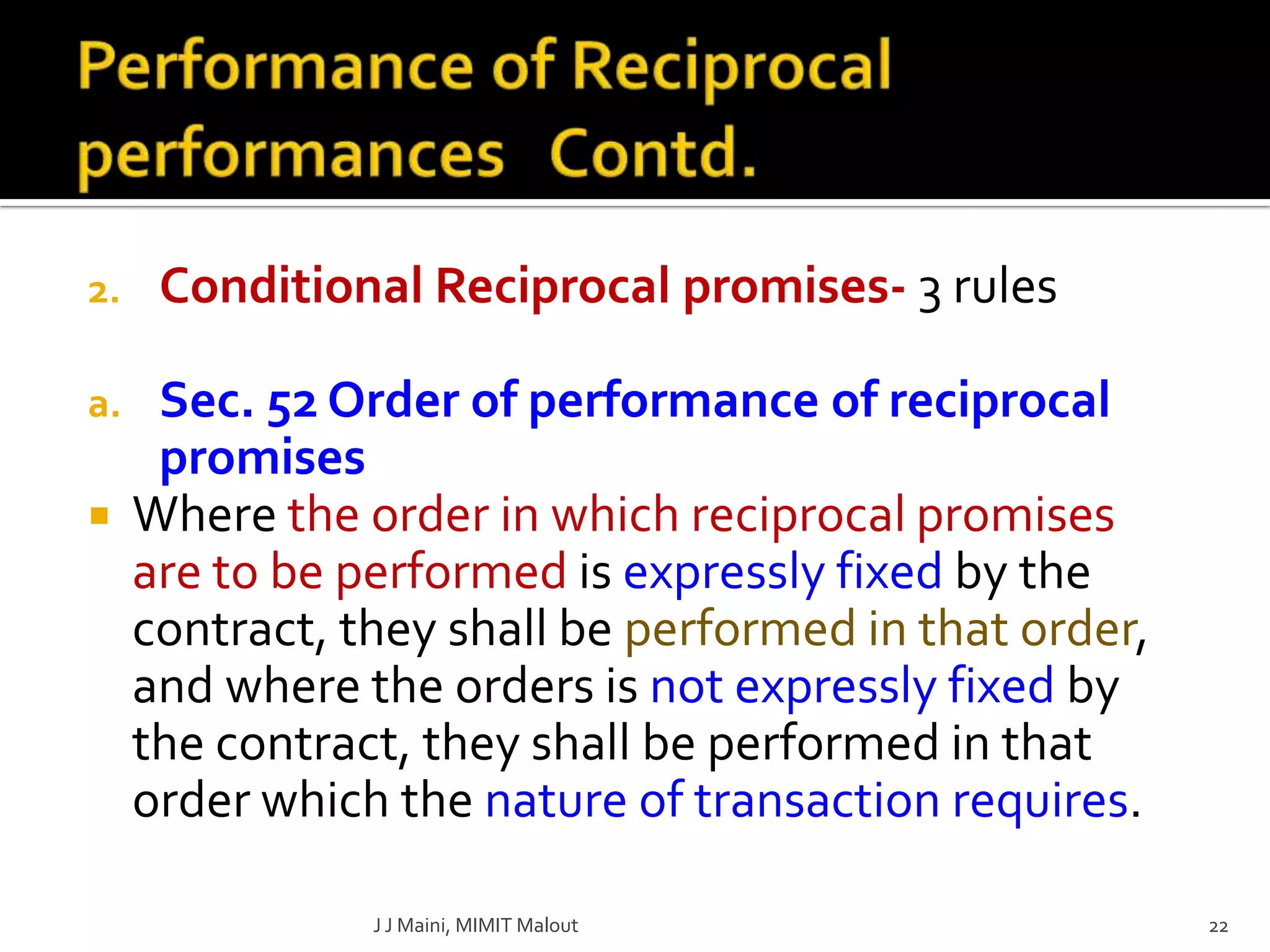 Performance of Reciprocal performances Contd.

2. Conditional Reciprocal promises- 3 rules

a. Sec. 52 Order of performance of reciprocal promises

▪ Where the order in which reciprocal promises are to be performed is expressly fixed by the contract, they shall be performed in that order, and where the orders is not expressly fixed by the contract, they shall be performed in that order which the nature of transaction requires.

J J Maini, MIMIT Malout

22